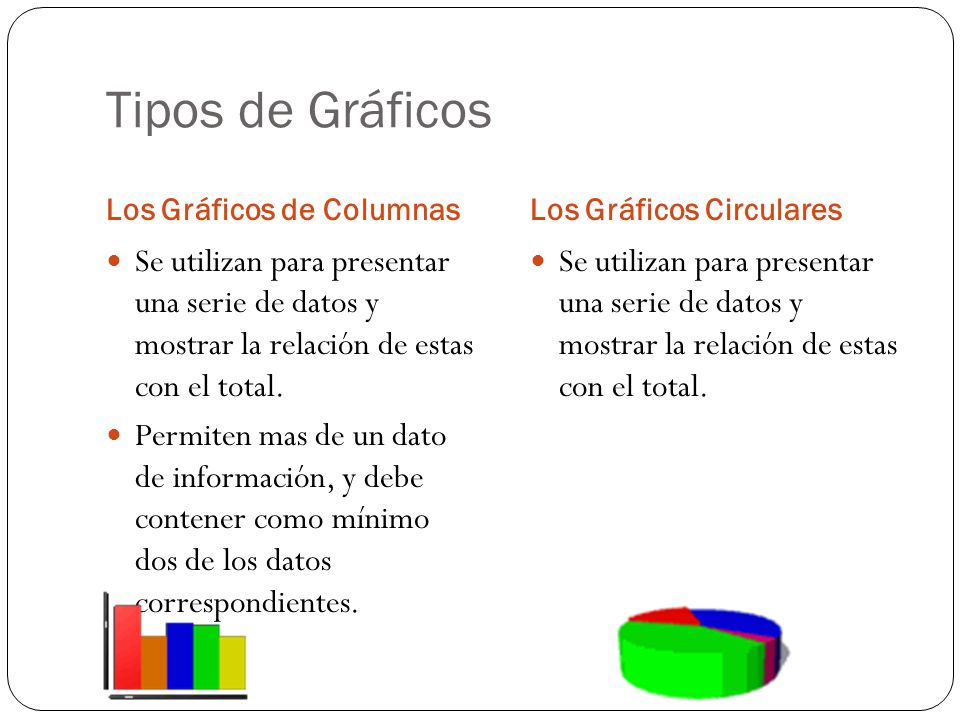 Tipos de Gráficos

Los Gráficos de Columnas

Se utilizan para presentar una serie de datos y mostrar la relación de estas con el total.

Permiten mas de un dato de información, y debe contener como mínimo dos de los datos correspondientes.

Los Gráficos Circulares

Se utilizan para presentar una serie de datos y mostrar la relación de estas con el total.